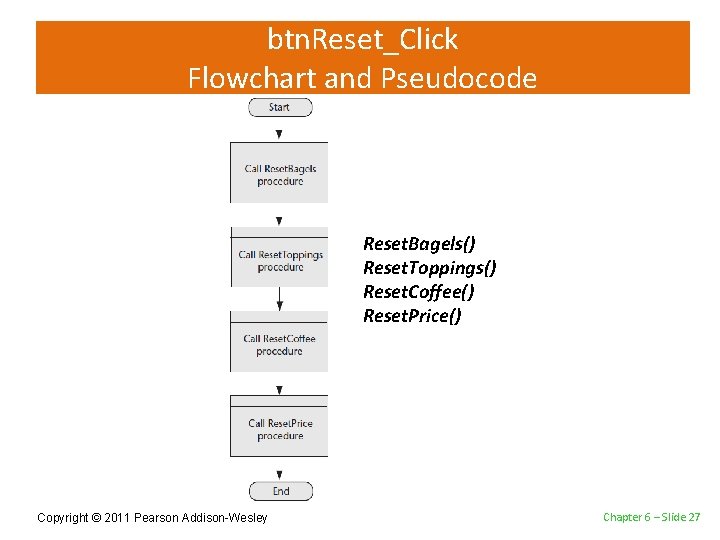 btnReset_Click
Flowchart and Pseudocode

Start

Call ResetBagels procedure

Call ResetToppings procedure

Call ResetCoffee procedure

Call ResetPrice procedure

End

ResetBagels()
ResetToppings()
ResetCoffee()
ResetPrice()

Copyright © 2011 Pearson Addison-Wesley

Chapter 6 – Slide 27